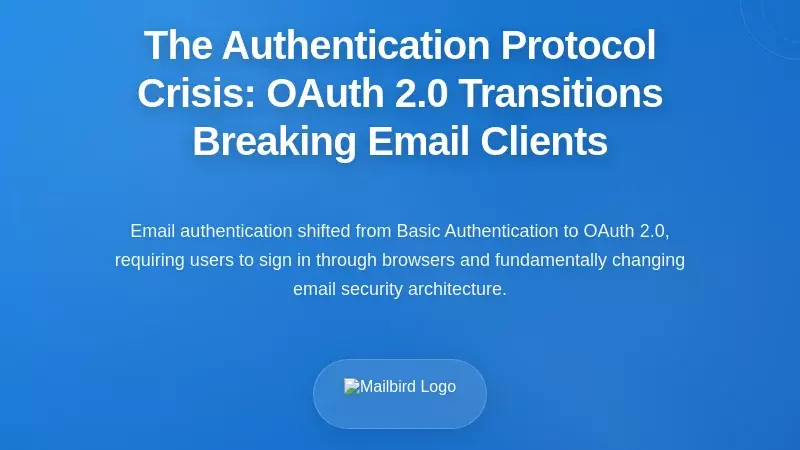 The Authentication Protocol Crisis: OAuth 2.0 Transitions Breaking Email Clients

Email authentication shifted from Basic Authentication to OAuth 2.0, requiring users to sign in through browsers and fundamentally changing email security architecture.

Mailbird Logo